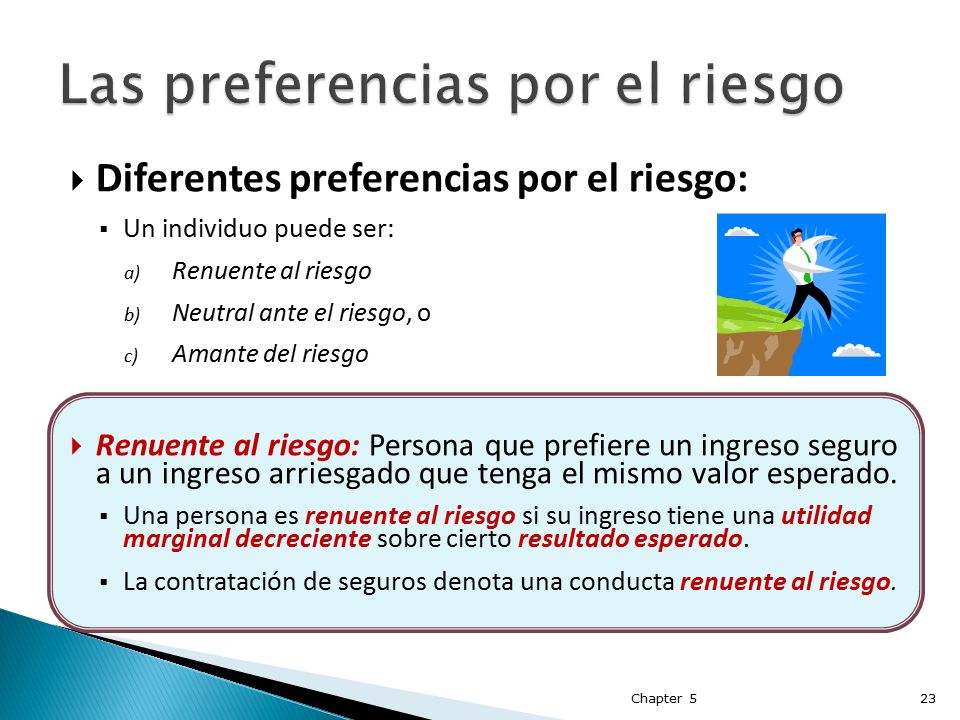 Las preferencias por el riesgo

Diferentes preferencias por el riesgo:

Un individuo puede ser:

a) Renuente al riesgo

b) Neutral ante el riesgo, o

c) Amante del riesgo

Renuente al riesgo: Persona que prefiere un ingreso seguro a un ingreso arriesgado que tenga el mismo valor esperado.

Una persona es renuente al riesgo si su ingreso tiene una utilidad marginal decreciente sobre cierto resultado esperado.

La contratación de seguros denota una conducta renuente al riesgo.

Chapter 5

23